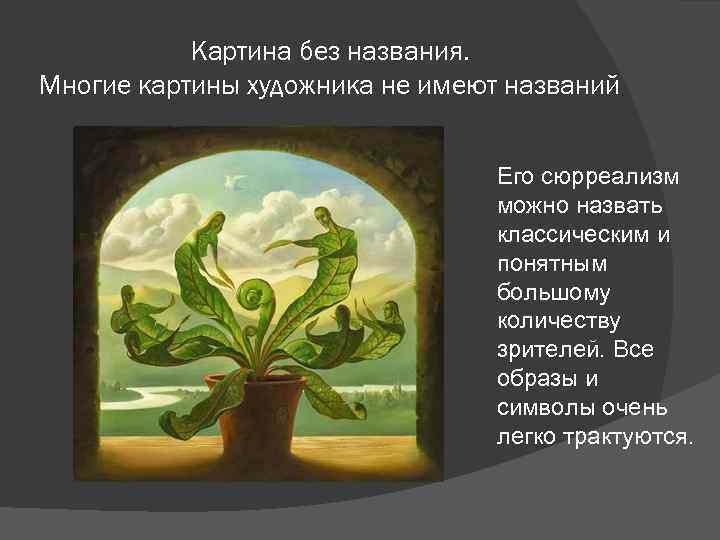 Картина без названия.
Многие картины художника не имеют названий

Его сюрреализм можно назвать классическим и понятным большому количеству зрителей. Все образы и символы очень легко трактуются.